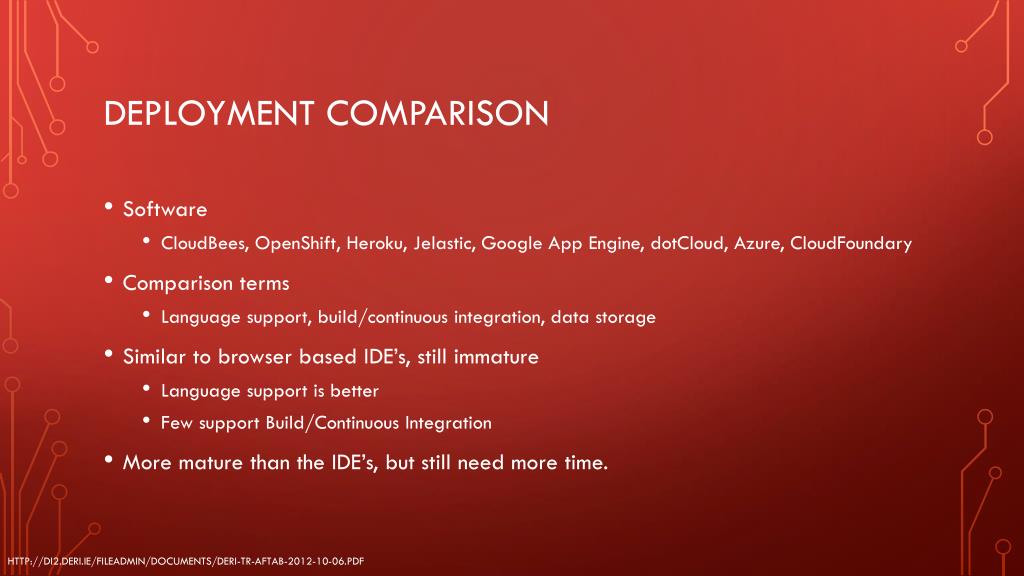 DEPLOYMENT COMPARISON

• Software
  • CloudBees, OpenShift, Heroku, Jelastic, Google App Engine, dotCloud, Azure, CloudFoundary
• Comparison terms
  • Language support, build/continuous integration, data storage
• Similar to browser based IDE's, still immature
  • Language support is better
  • Few support Build/Continuous Integration
• More mature than the IDE's, but still need more time.

HTTP://DI2.DERI.IE/FILEADMIN/DOCUMENTS/DERI-TR-AFTAB-2012-10-06.PDF